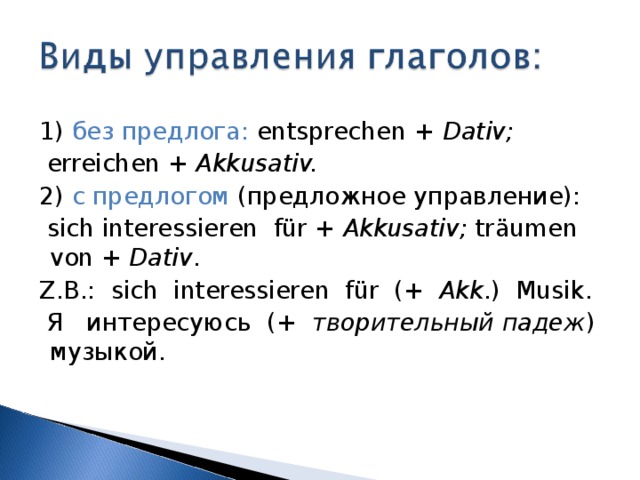 Виды управления глаголов:

1) без предлога: entsprechen + Dativ; erreichen + Akkusativ.

2) с предлогом (предложное управление): sich interessieren für + Akkusativ; träumen von + Dativ.

Z.B.: sich interessieren für (+ Akk.) Musik. Я интересуюсь (+ творительный падеж) музыкой.